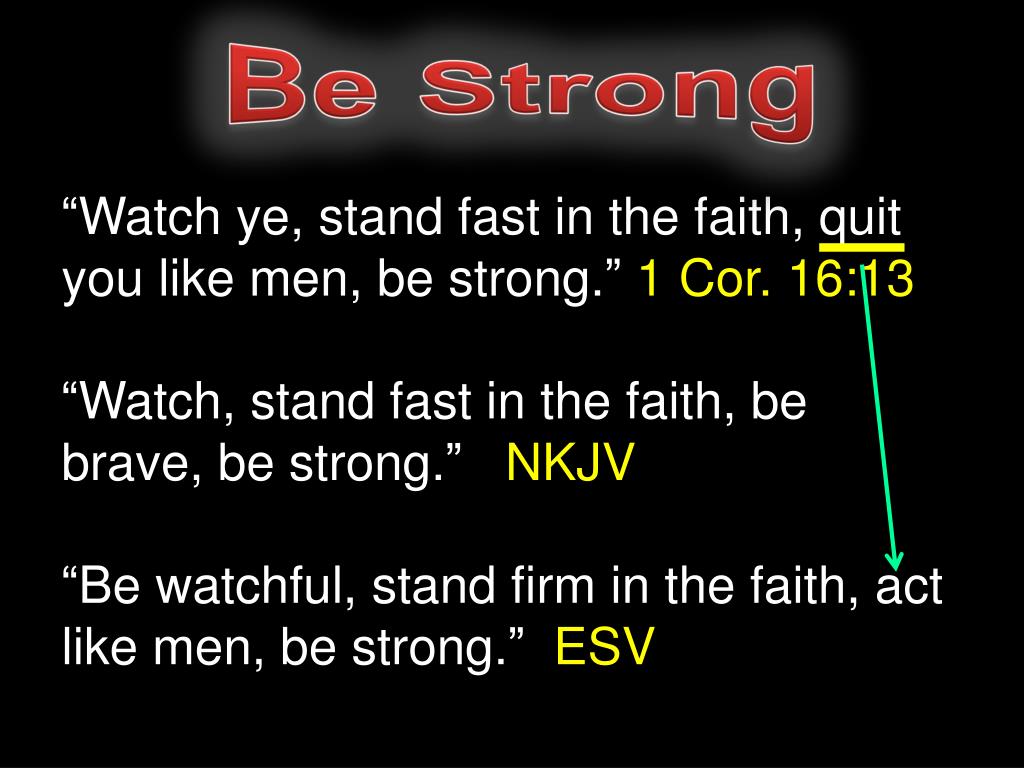 Be Strong

“Watch ye, stand fast in the faith, quit you like men, be strong.” 1 Cor. 16:13

“Watch, stand fast in the faith, be brave, be strong.” NKJV

“Be watchful, stand firm in the faith, act like men, be strong.” ESV